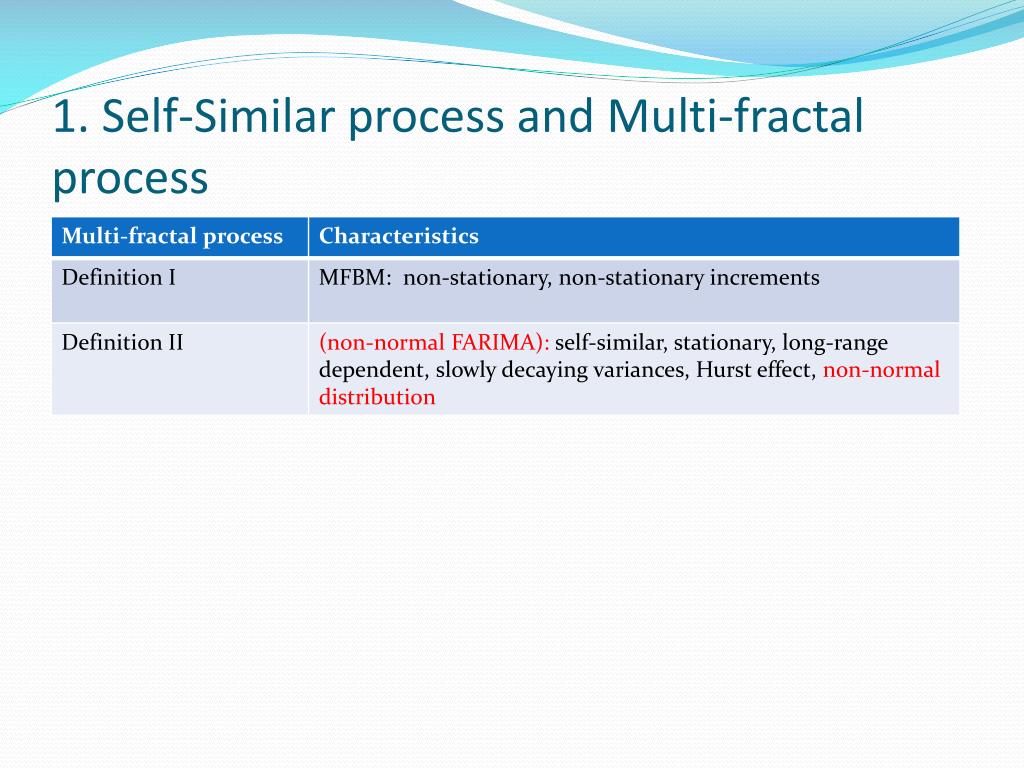 1. Self-Similar process and Multi-fractal process

| Multi-fractal process | Characteristics |
|---|---|
| Definition I | MFBM: non-stationary, non-stationary increments |
| Definition II | (non-normal FARIMA): self-similar, stationary, long-range dependent, slowly decaying variances, Hurst effect, non-normal distribution |